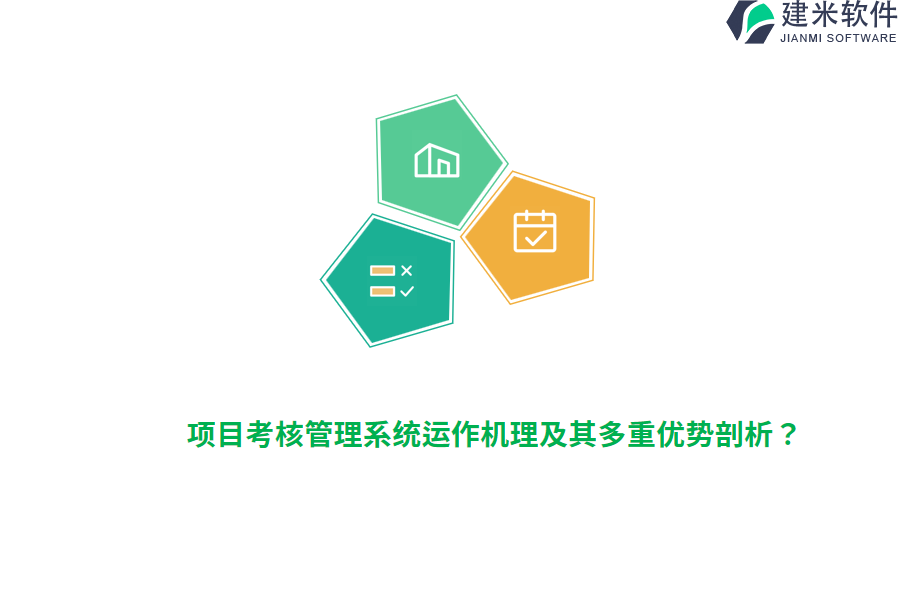 建米软件
JIANMI SOFTWARE

项目考核管理系统运作机理及其多重优势剖析？